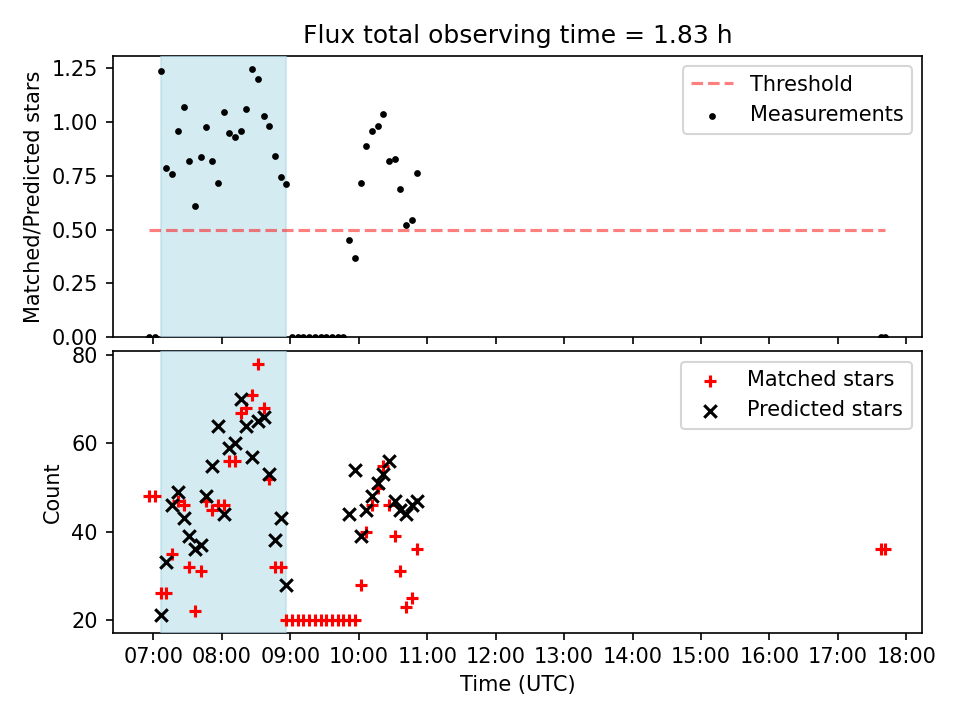 Flux total observing time = 1.83 h

Matched/Predicted stars

1.25
1.00
0.75
0.50
0.25
0.00

Threshold
Measurements

Count

80
60
40
20

Matched stars
Predicted stars

07:00 08:00 09:00 10:00 11:00 12:00 13:00 14:00 15:00 16:00 17:00 18:00

Time (UTC)